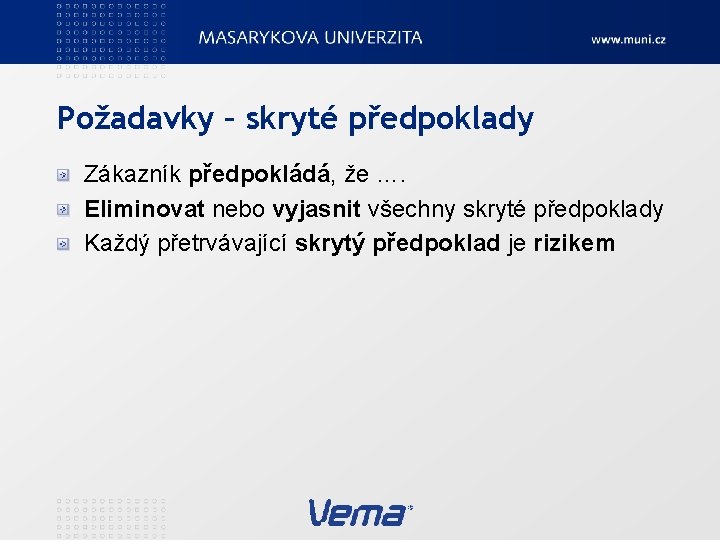 MASARYKOVA UNIVERZITA

www.muni.cz

Požadavky – skryté předpoklady

Zákazník předpokládá, že ….

Eliminovat nebo vyjasnit všechny skryté předpoklady

Každý přetrvávající skrytý předpoklad je rizikem

Vema